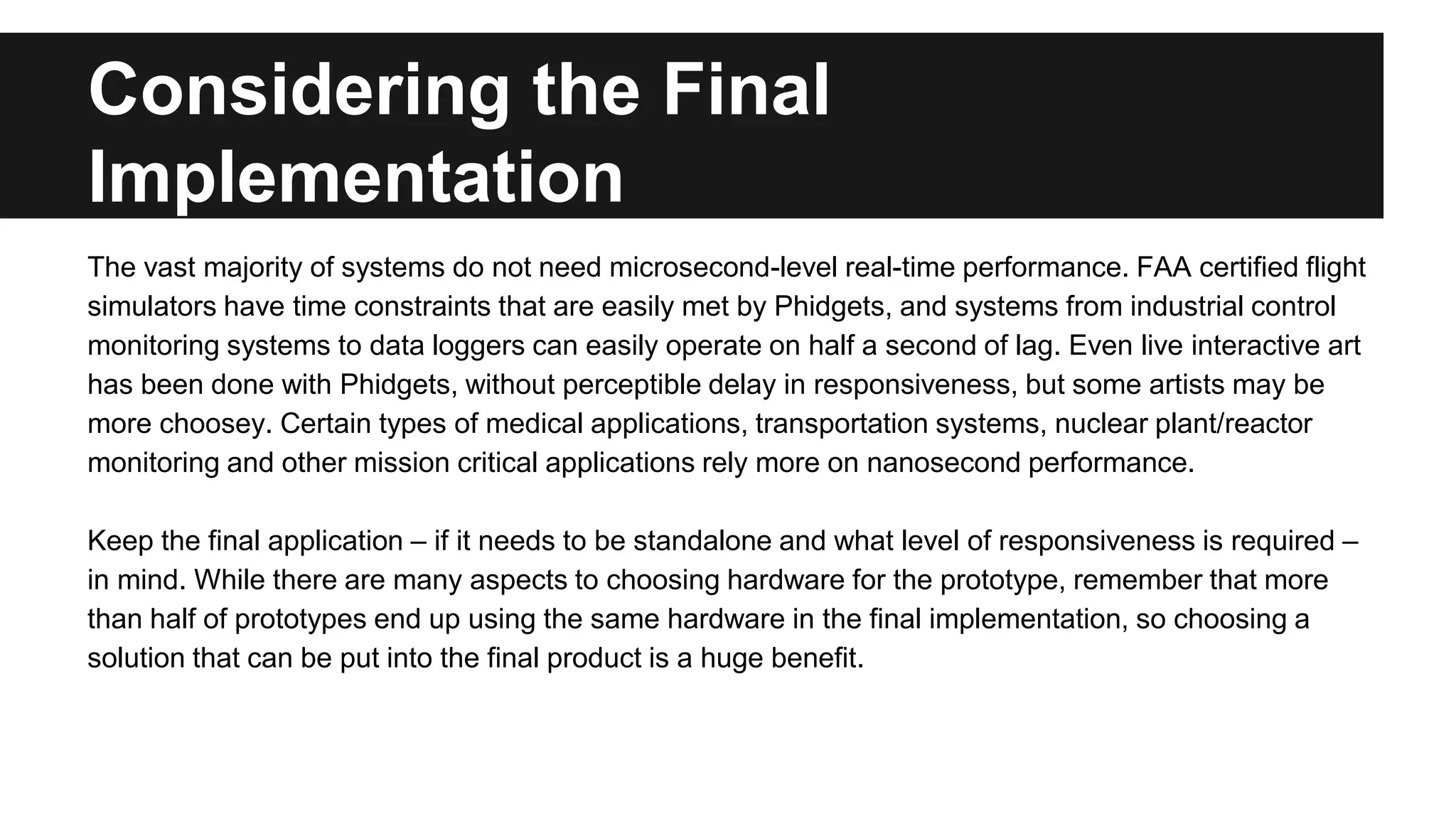 Considering the Final Implementation

The vast majority of systems do not need microsecond-level real-time performance. FAA certified flight simulators have time constraints that are easily met by Phidgets, and systems from industrial control monitoring systems to data loggers can easily operate on half a second of lag. Even live interactive art has been done with Phidgets, without perceptible delay in responsiveness, but some artists may be more choosey. Certain types of medical applications, transportation systems, nuclear plant/reactor monitoring and other mission critical applications rely more on nanosecond performance.

Keep the final application – if it needs to be standalone and what level of responsiveness is required – in mind. While there are many aspects to choosing hardware for the prototype, remember that more than half of prototypes end up using the same hardware in the final implementation, so choosing a solution that can be put into the final product is a huge benefit.